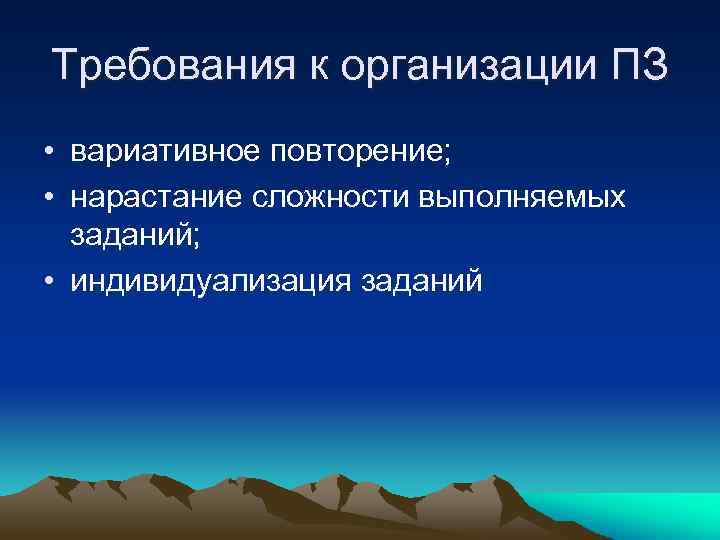 Требования к организации ПЗ

• вариативное повторение;
• нарастание сложности выполняемых заданий;
• индивидуализация заданий